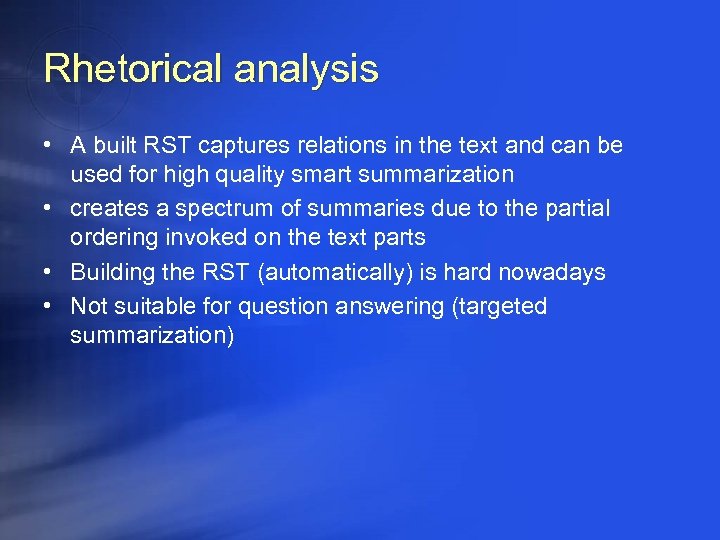 Rhetorical analysis

• A built RST captures relations in the text and can be used for high quality smart summarization
• creates a spectrum of summaries due to the partial ordering invoked on the text parts
• Building the RST (automatically) is hard nowadays
• Not suitable for question answering (targeted summarization)